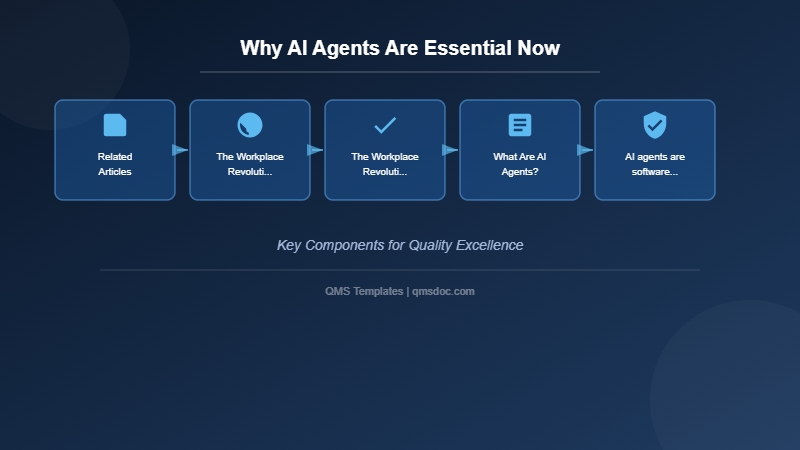 Why AI Agents Are Essential Now

Related Articles

The Workplace Revoluti...

The Workplace Revoluti...

What Are AI Agents?

AI agents are software...

Key Components for Quality Excellence

QMS Templates | qmsdoc.com